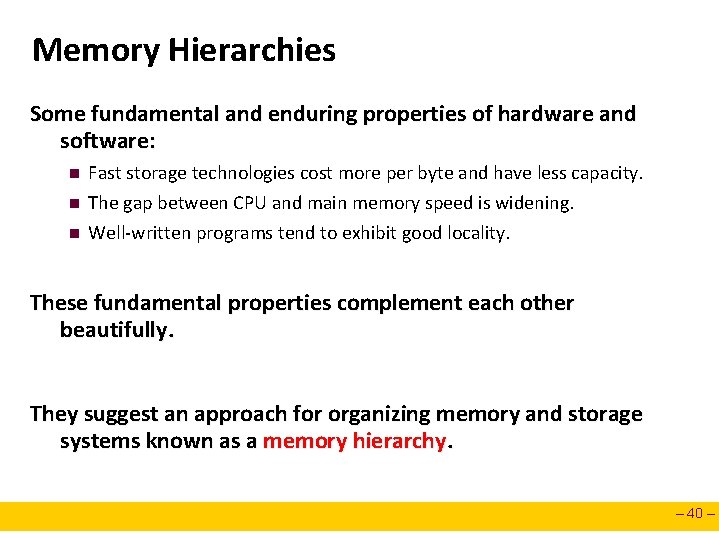 Memory Hierarchies

Some fundamental and enduring properties of hardware and software:

- Fast storage technologies cost more per byte and have less capacity.
- The gap between CPU and main memory speed is widening.
- Well-written programs tend to exhibit good locality.

These fundamental properties complement each other beautifully.

They suggest an approach for organizing memory and storage systems known as a memory hierarchy.

– 40 –